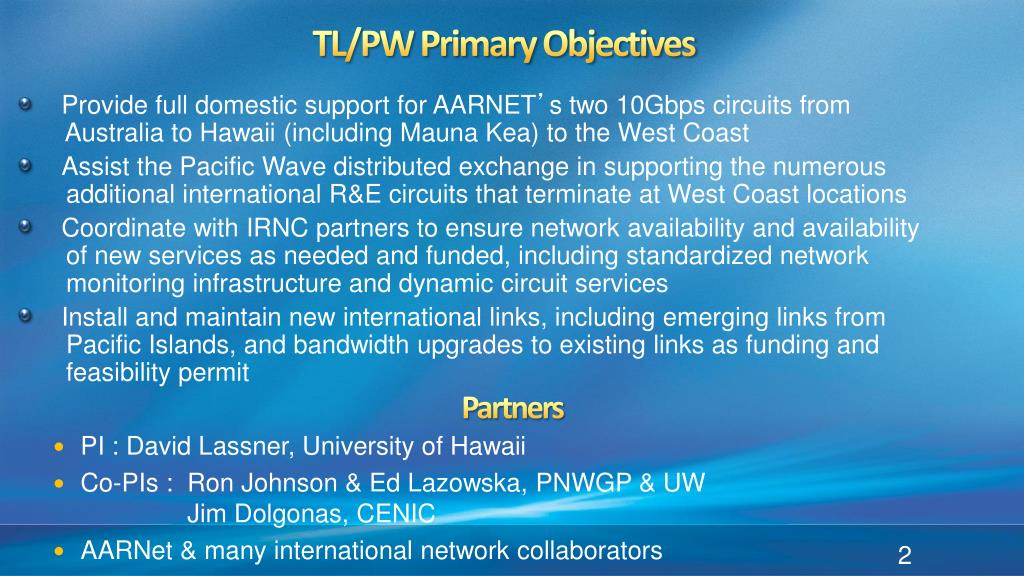 TL/PW Primary Objectives

Provide full domestic support for AARNET's two 10Gbps circuits from Australia to Hawaii (including Mauna Kea) to the West Coast

Assist the Pacific Wave distributed exchange in supporting the numerous additional international R&E circuits that terminate at West Coast locations

Coordinate with IRNC partners to ensure network availability and availability of new services as needed and funded, including standardized network monitoring infrastructure and dynamic circuit services

Install and maintain new international links, including emerging links from Pacific Islands, and bandwidth upgrades to existing links as funding and feasibility permit

Partners

PI : David Lassner, University of Hawaii

Co-PIs : Ron Johnson & Ed Lazowska, PNWGP & UW
Jim Dolgonas, CENIC

AARNet & many international network collaborators

2